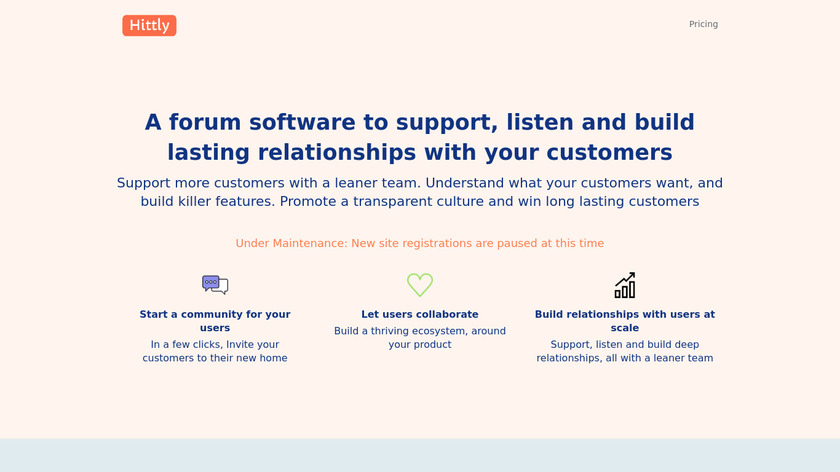 Hittly

Pricing

A forum software to support, listen and build lasting relationships with your customers

Support more customers with a leaner team. Understand what your customers want, and build killer features. Promote a transparent culture and win long lasting customers

Under Maintenance: New site registrations are paused at this time

Start a community for your users
In a few clicks, Invite your customers to their new home

Let users collaborate
Build a thriving ecosystem, around your product

Build relationships with users at scale
Support, listen and build deep relationships, all with a leaner team